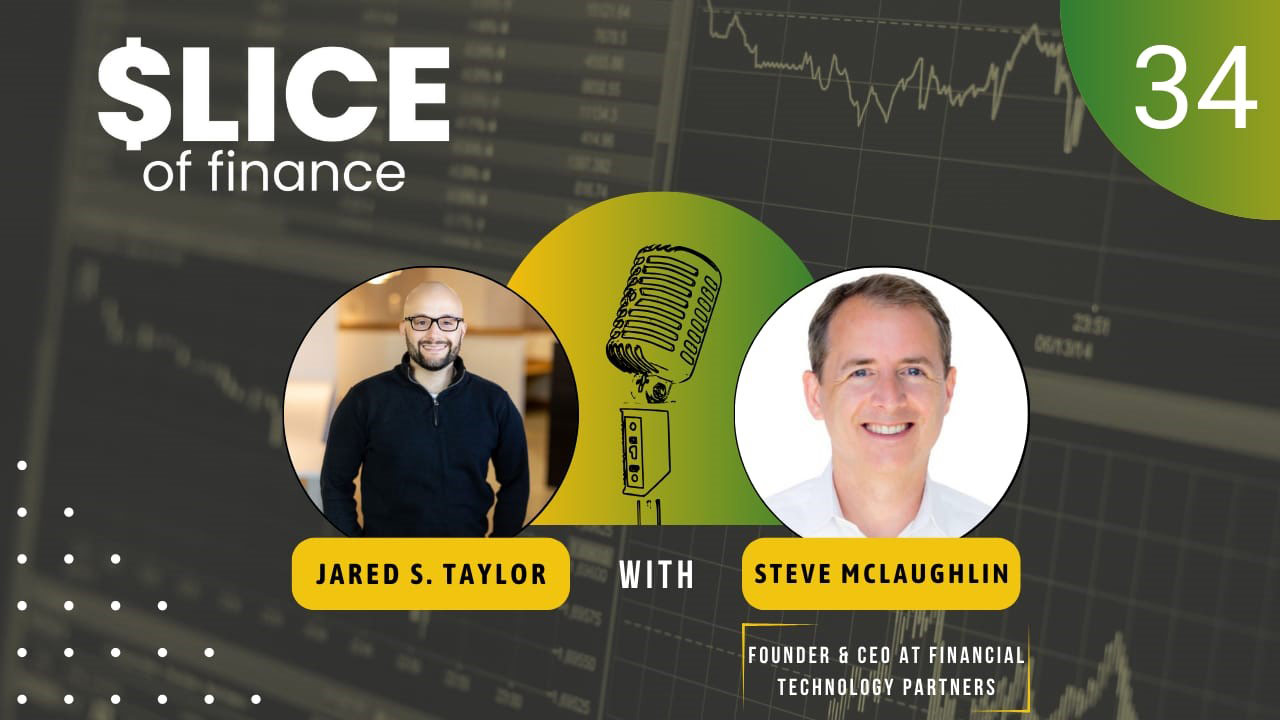 $LICE
of finance

34

JARED S. TAYLOR

WITH

STEVE MCLAUGHLIN

FOUNDER & CEO AT FINANCIAL TECHNOLOGY PARTNERS